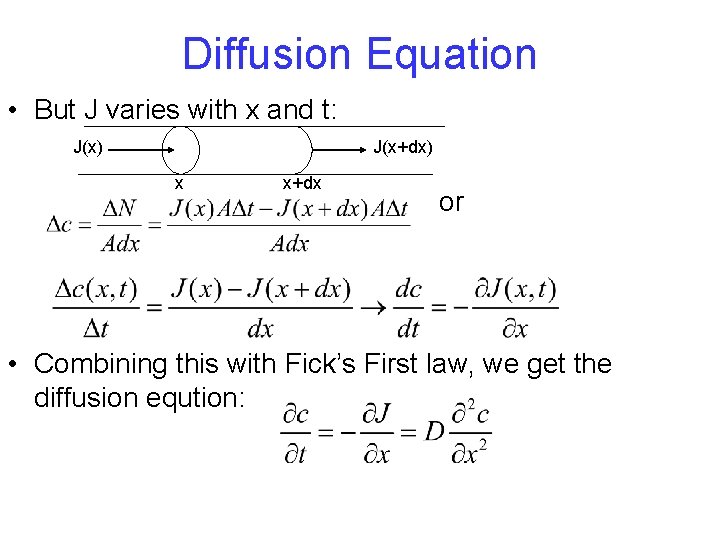 Diffusion Equation

• But J varies with x and t:

J(x)

J(x+dx)

x

x+dx

$\Delta c = \frac{\Delta N}{Adx} = \frac{J(x)A\Delta t - J(x+dx)A\Delta t}{Adx}$ or

$\frac{\Delta c(x,t)}{\Delta t} = \frac{J(x) - J(x+dx)}{dx} \rightarrow \frac{dc}{dt} = -\frac{\partial J(x,t)}{\partial x}$

• Combining this with Fick's First law, we get the diffusion eqution: $\frac{\partial c}{\partial t} = -\frac{\partial J}{\partial x} = D\frac{\partial^2 c}{\partial x^2}$